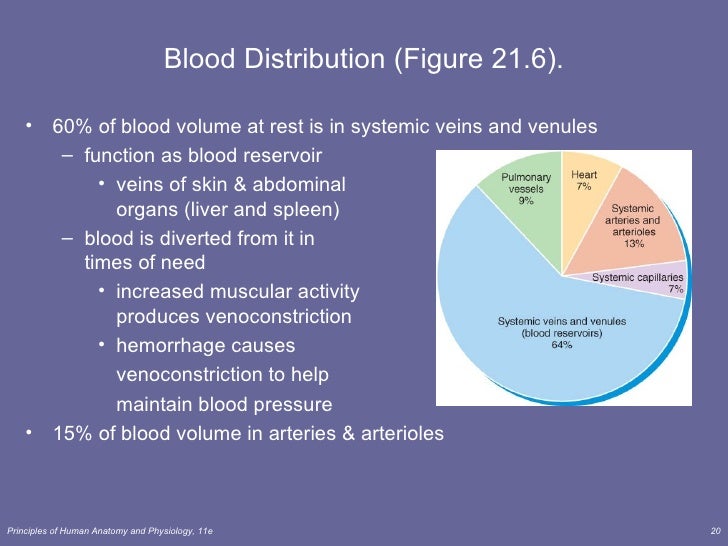 Blood Distribution (Figure 21.6).

• 60% of blood volume at rest is in systemic veins and venules
– function as blood reservoir
• veins of skin & abdominal organs (liver and spleen)
– blood is diverted from it in times of need
• increased muscular activity produces venoconstriction
• hemorrhage causes venoconstriction to help maintain blood pressure
• 15% of blood volume in arteries & arterioles

Pulmonary vessels 9%

Heart 7%

Systemic arteries and arterioles 13%

Systemic capillaries 7%

Systemic veins and venules (blood reservoirs) 64%

Principles of Human Anatomy and Physiology, 11e

20